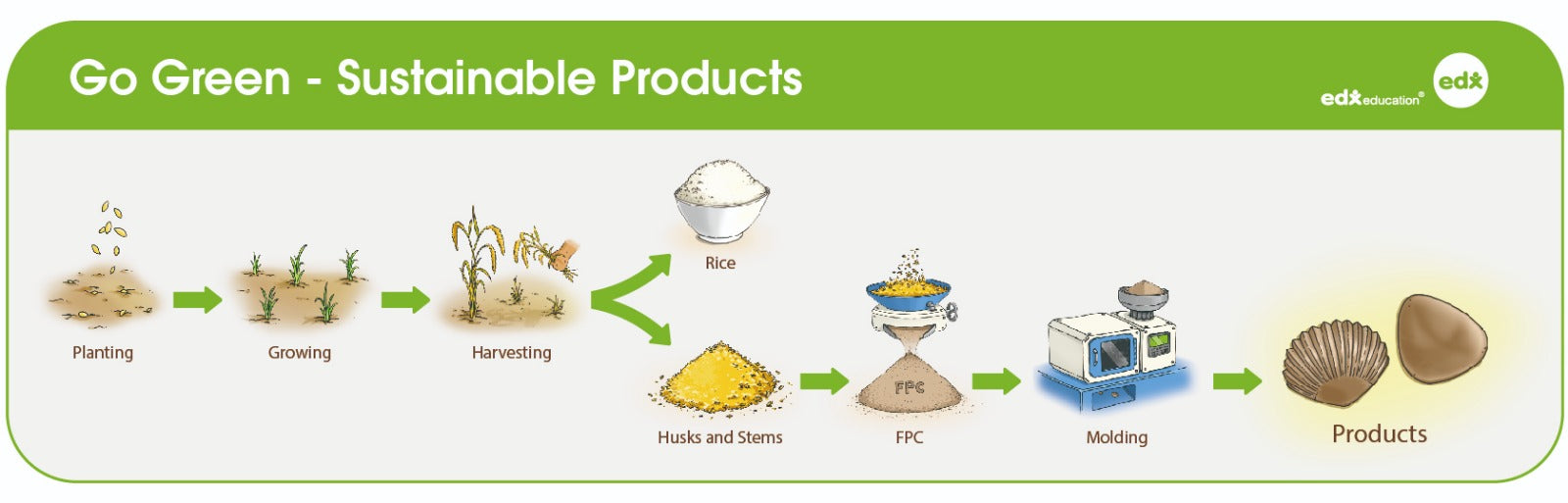 Go Green - Sustainable Products

edx education®

edx

Planting

Growing

Harvesting

Rice

Husks and Stems

FPC

FPC

Molding

Products